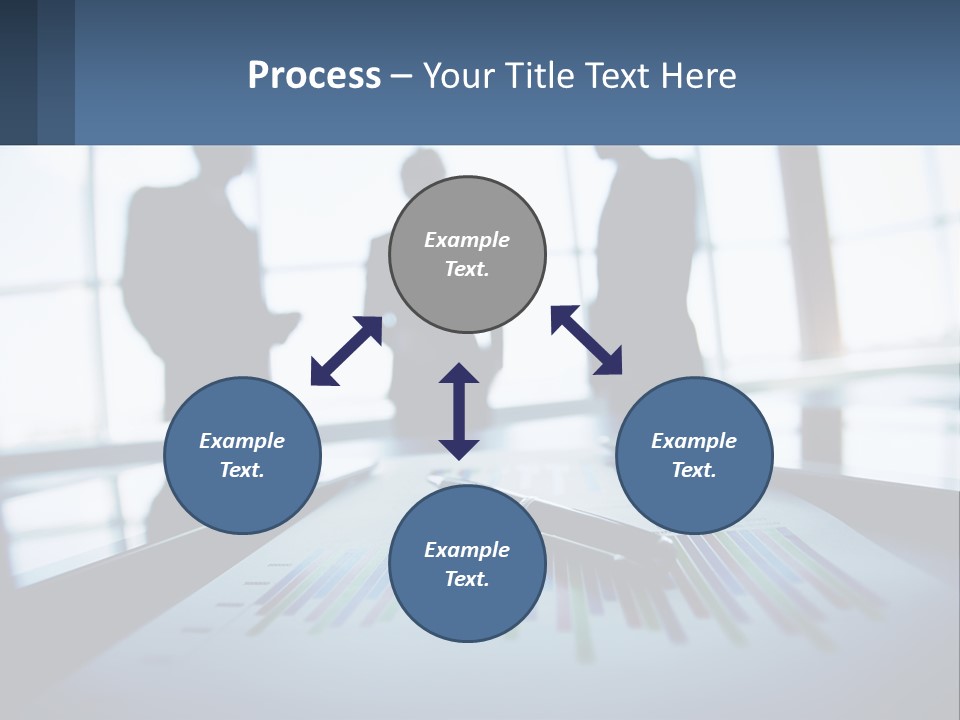 Process – Your Title Text Here

Example Text.

Example Text.

Example Text.

Example Text.